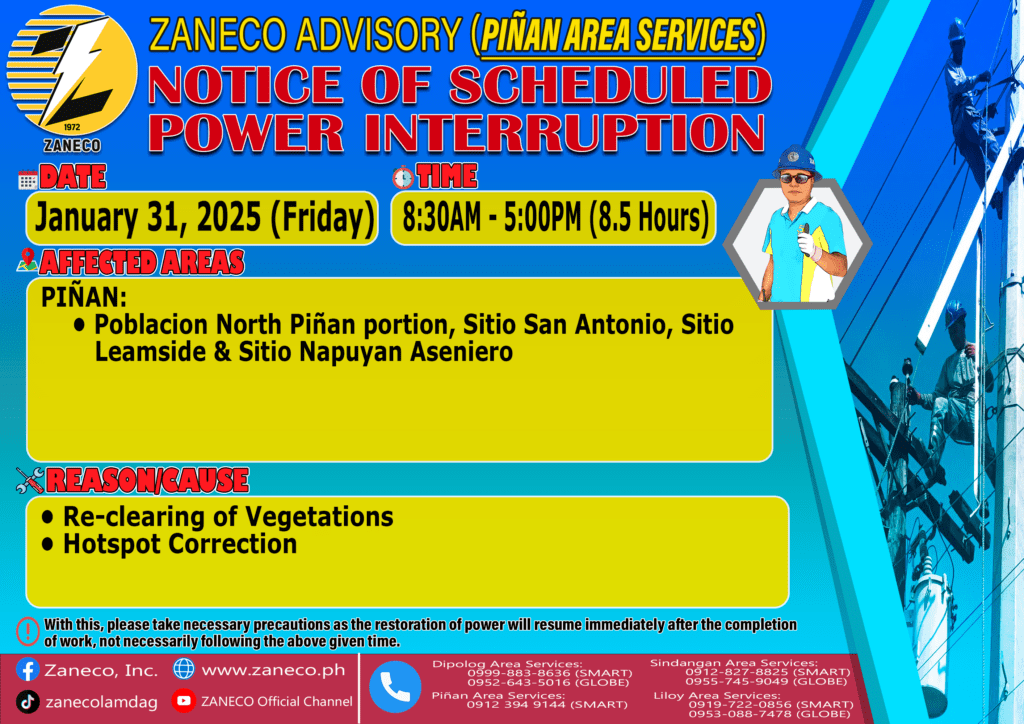 1972
ZANECO

ZANECO ADVISORY (PIÑAN AREA SERVICES)
NOTICE OF SCHEDULED POWER INTERRUPTION

DATE
January 31, 2025 (Friday)

TIME
8:30AM - 5:00PM (8.5 Hours)

AFFECTED AREAS
PIÑAN:
• Poblacion North Piñan portion, Sitio San Antonio, Sitio Leamside & Sitio Napuyan Aseniero

REASON/CAUSE
• Re-clearing of Vegetations
• Hotspot Correction

With this, please take necessary precautions as the restoration of power will resume immediately after the completion of work, not necessarily following the above given time.

Zaneco, Inc.
www.zaneco.ph
zanecolamdag
ZANECO Official Channel

Dipolog Area Services:
0999-883-8636 (SMART)
0952-643-5016 (GLOBE)
Piñan Area Services:
0912 394 9144 (SMART)

Sindangan Area Services:
0912-827-8825 (SMART)
0955-745-9049 (GLOBE)
Liloy Area Services:
0919-722-0856 (SMART)
0953-088-7478 (GLOBE)